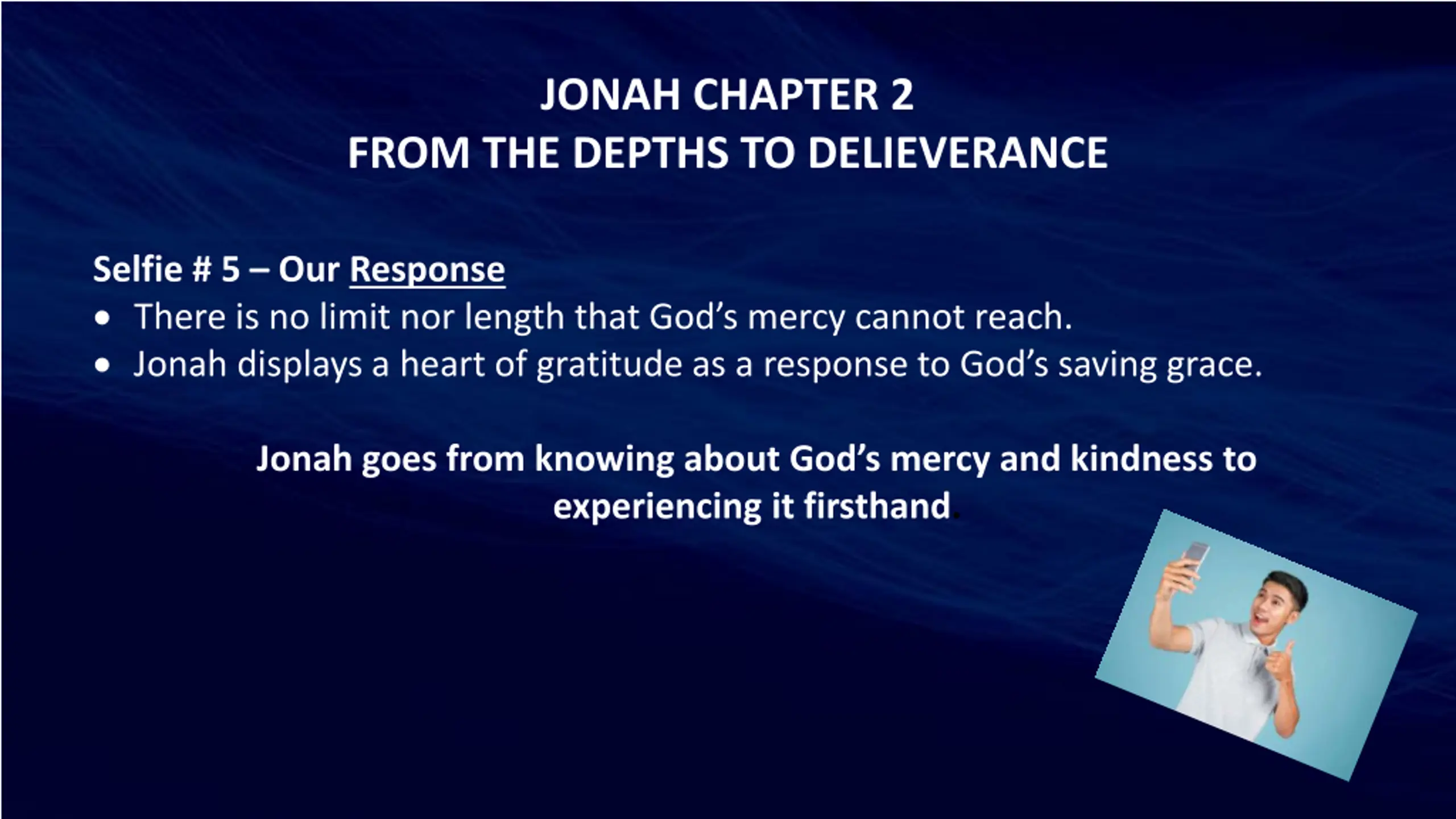 JONAH CHAPTER 2
FROM THE DEPTHS TO DELIEVERANCE

Selfie # 5 – Our Response
• There is no limit nor length that God's mercy cannot reach.
• Jonah displays a heart of gratitude as a response to God's saving grace.

Jonah goes from knowing about God's mercy and kindness to experiencing it firsthand.